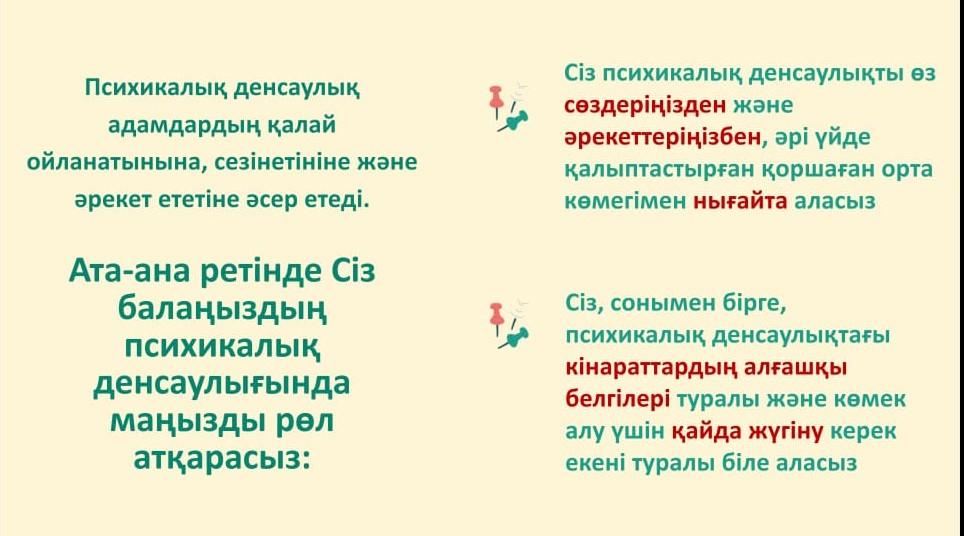 Психикалық денсаулық адамдардың қалай ойланатынына, сезінетініне және әрекет ететіне әсер етеді.

Ата-ана ретінде Сіз балаңыздың психикалық денсаулығында маңызды рөл атқарасыз:

Сіз психикалық денсаулықты өз сөздеріңізден және әрекеттеріңізбен, әрі үйде қалыптастырған қоршаған орта көмегімен нығайта аласыз

Сіз, сонымен бірге, психикалық денсаулықтағы кінараттардың алғашқы белгілері туралы және көмек алу үшін қайда жүгіну керек екені туралы біле аласыз